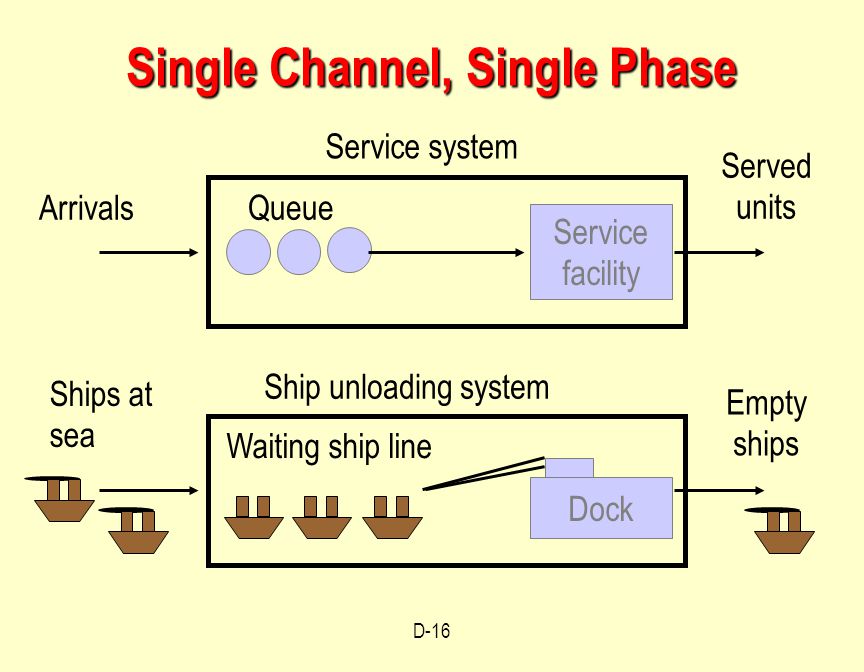 Single Channel, Single Phase

Service system

Arrivals

Queue

Service facility

Served units

Ship unloading system

Ships at sea

Waiting ship line

Dock

Empty ships

D-16